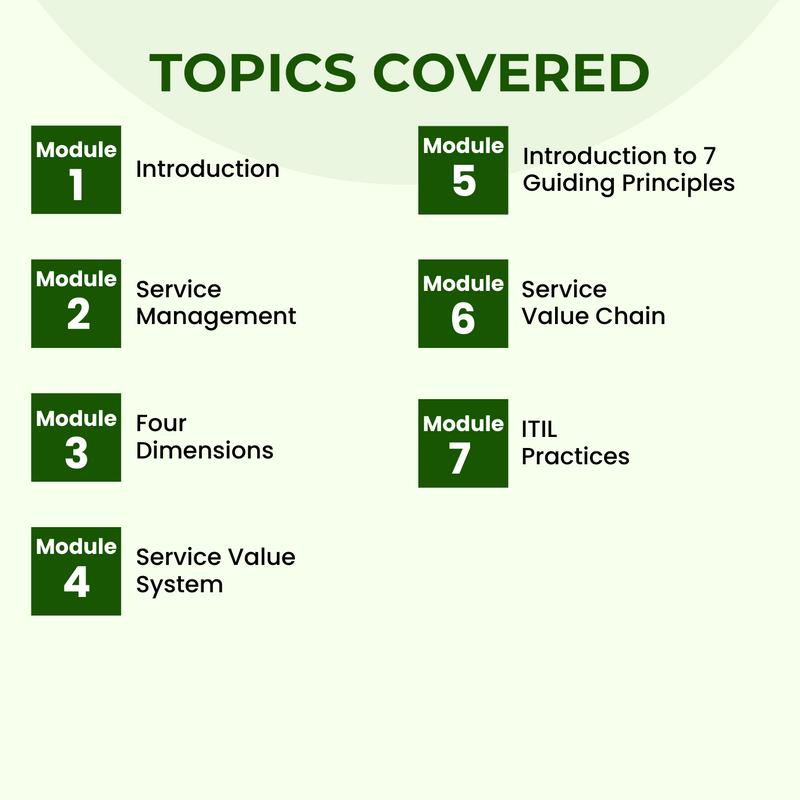 TOPICS COVERED

Module 1 Introduction

Module 2 Service Management

Module 3 Four Dimensions

Module 4 Service Value System

Module 5 Introduction to 7 Guiding Principles

Module 6 Service Value Chain

Module 7 ITIL Practices